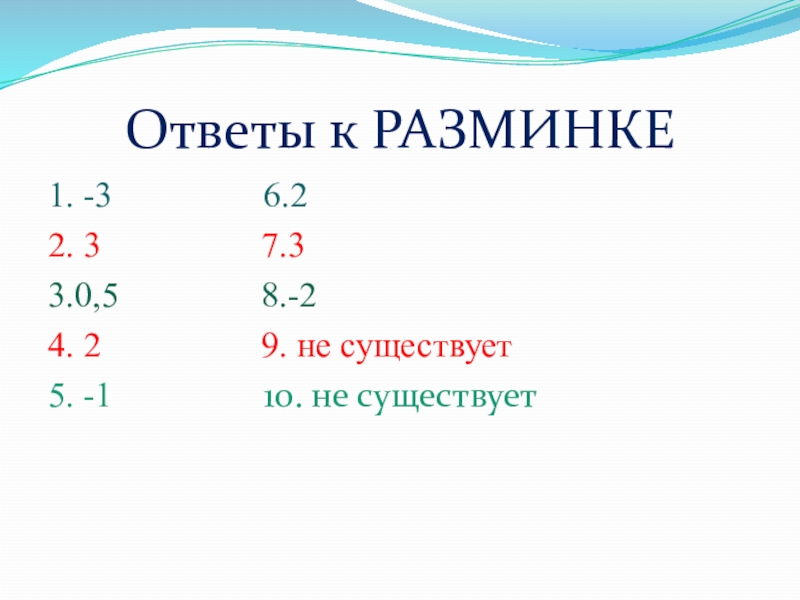 Ответы к РАЗМИНКЕ

1. -3
2. 3
3.0,5
4. 2
5. -1

6.2
7.3
8.-2
9. не существует
10. не существует